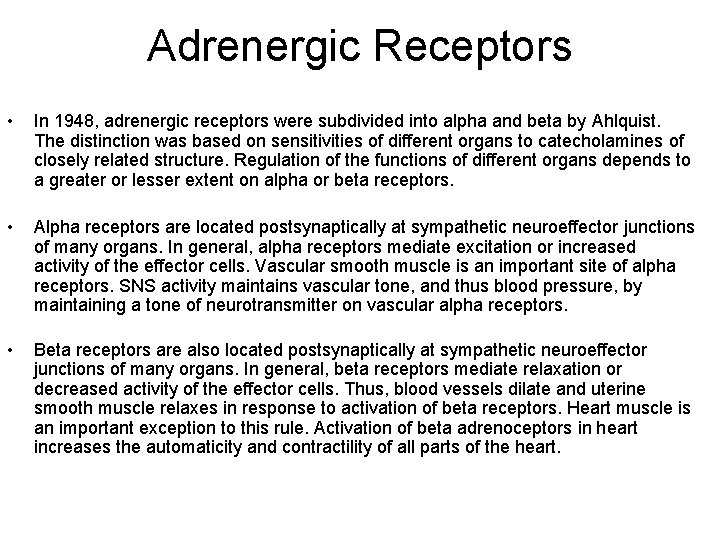 Adrenergic Receptors

• In 1948, adrenergic receptors were subdivided into alpha and beta by Ahlquist. The distinction was based on sensitivities of different organs to catecholamines of closely related structure. Regulation of the functions of different organs depends to a greater or lesser extent on alpha or beta receptors.

• Alpha receptors are located postsynaptically at sympathetic neuroeffector junctions of many organs. In general, alpha receptors mediate excitation or increased activity of the effector cells. Vascular smooth muscle is an important site of alpha receptors. SNS activity maintains vascular tone, and thus blood pressure, by maintaining a tone of neurotransmitter on vascular alpha receptors.

• Beta receptors are also located postsynaptically at sympathetic neuroeffector junctions of many organs. In general, beta receptors mediate relaxation or decreased activity of the effector cells. Thus, blood vessels dilate and uterine smooth muscle relaxes in response to activation of beta receptors. Heart muscle is an important exception to this rule. Activation of beta adrenoceptors in heart increases the automaticity and contractility of all parts of the heart.